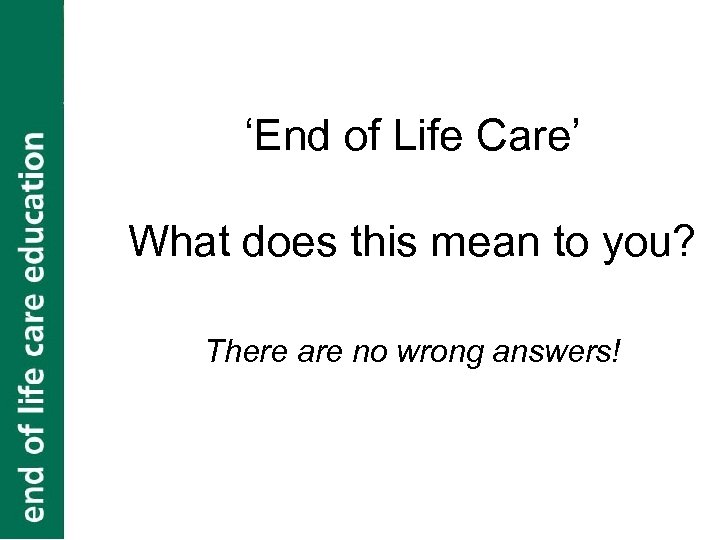 end of life care education

‘End of Life Care’

What does this mean to you?

There are no wrong answers!